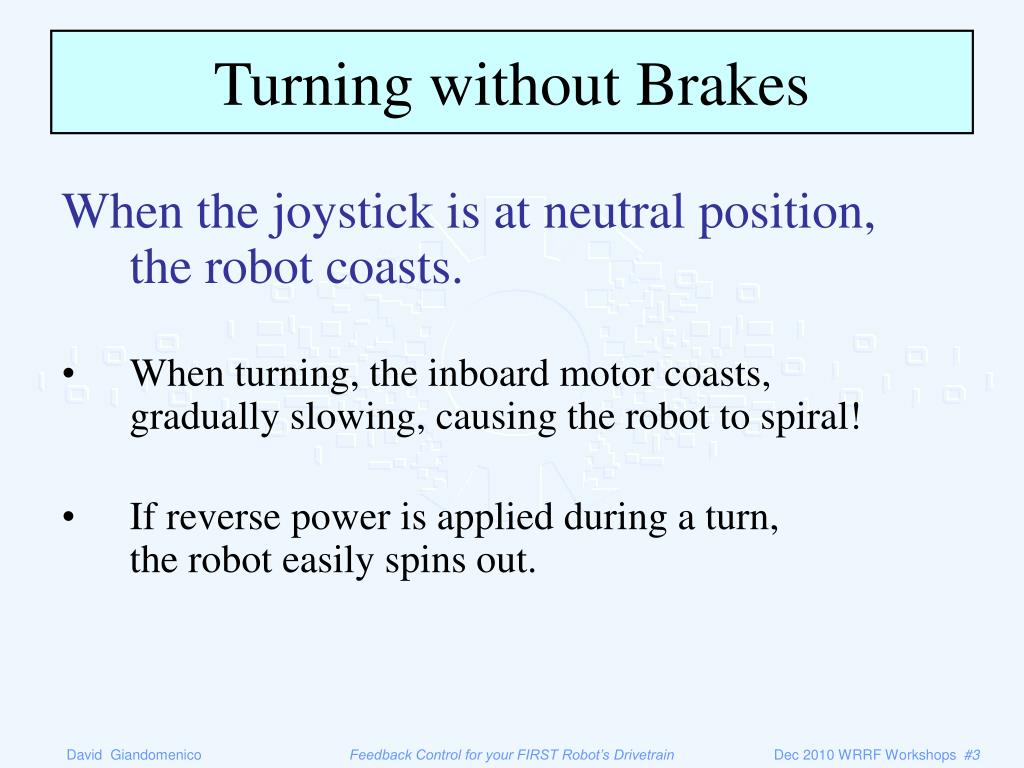 Turning without Brakes

When the joystick is at neutral position, the robot coasts.

• When turning, the inboard motor coasts, gradually slowing, causing the robot to spiral!

• If reverse power is applied during a turn, the robot easily spins out.

David Giandomenico Feedback Control for your FIRST Robot's Drivetrain Dec 2010 WRRF Workshops #3